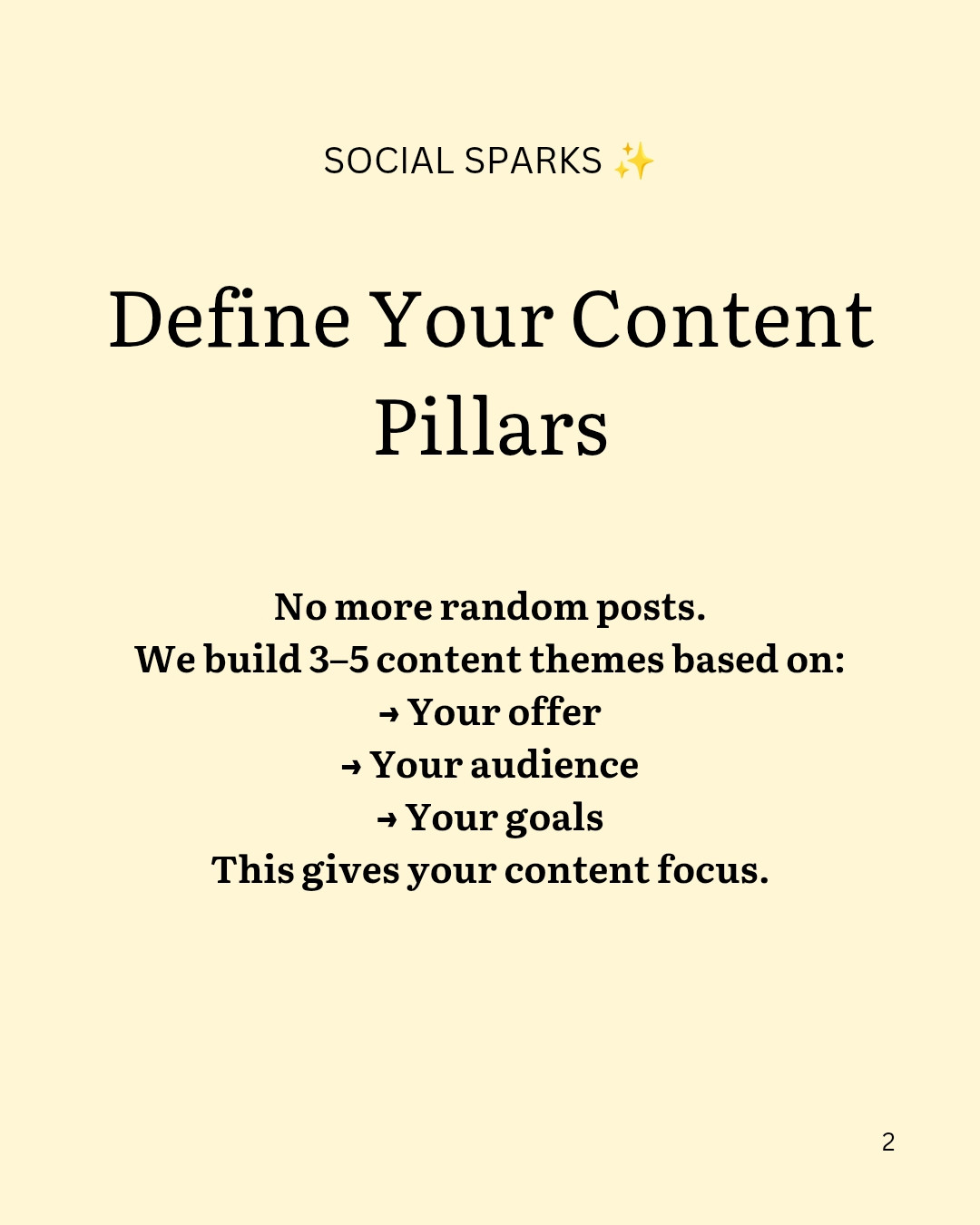 SOCIAL SPARKS ✨

Define Your Content Pillars

No more random posts.
We build 3–5 content themes based on:
→ Your offer
→ Your audience
→ Your goals
This gives your content focus.

2